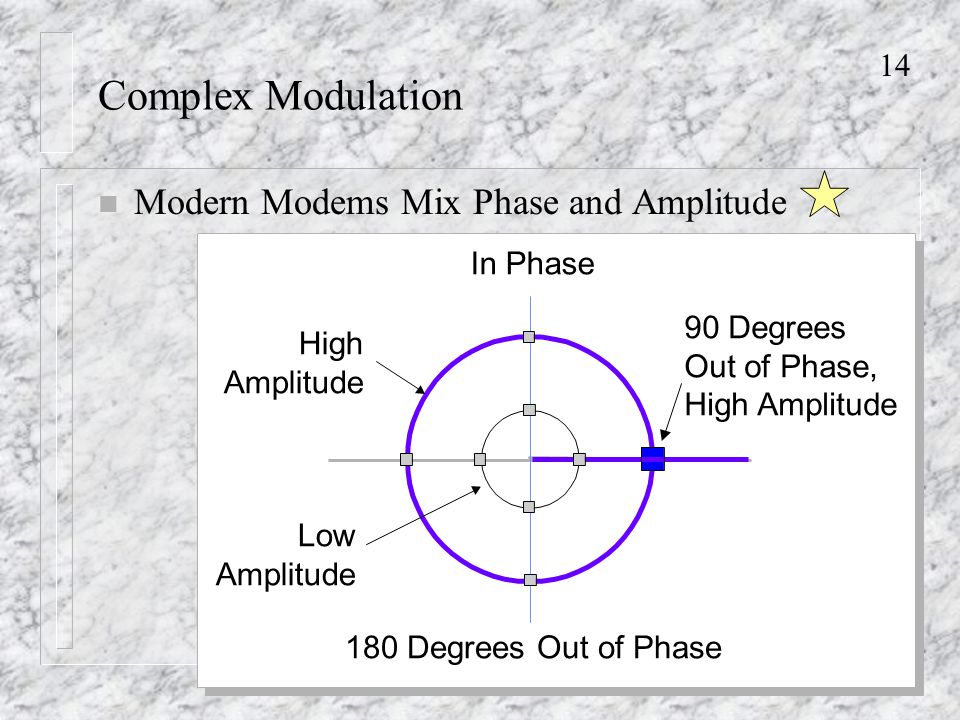 14

Complex Modulation

Modern Modems Mix Phase and Amplitude

In Phase

High Amplitude

90 Degrees Out of Phase, High Amplitude

Low Amplitude

180 Degrees Out of Phase